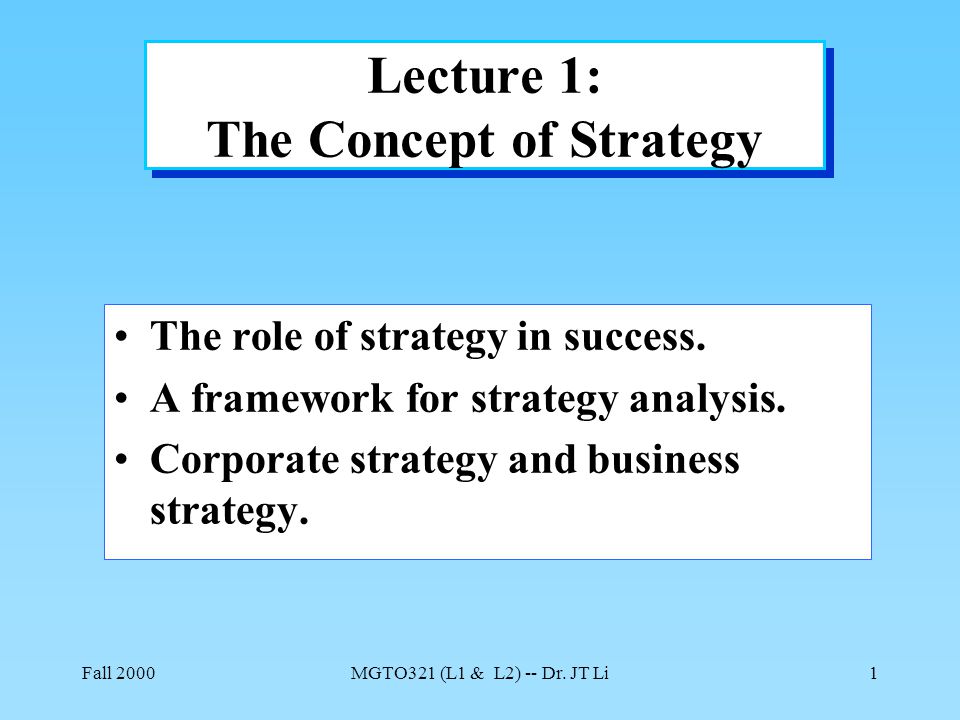 Lecture 1:
The Concept of Strategy

• The role of strategy in success.
• A framework for strategy analysis.
• Corporate strategy and business strategy.

Fall 2000

MGTO321 (L1 & L2) -- Dr. JT Li

1